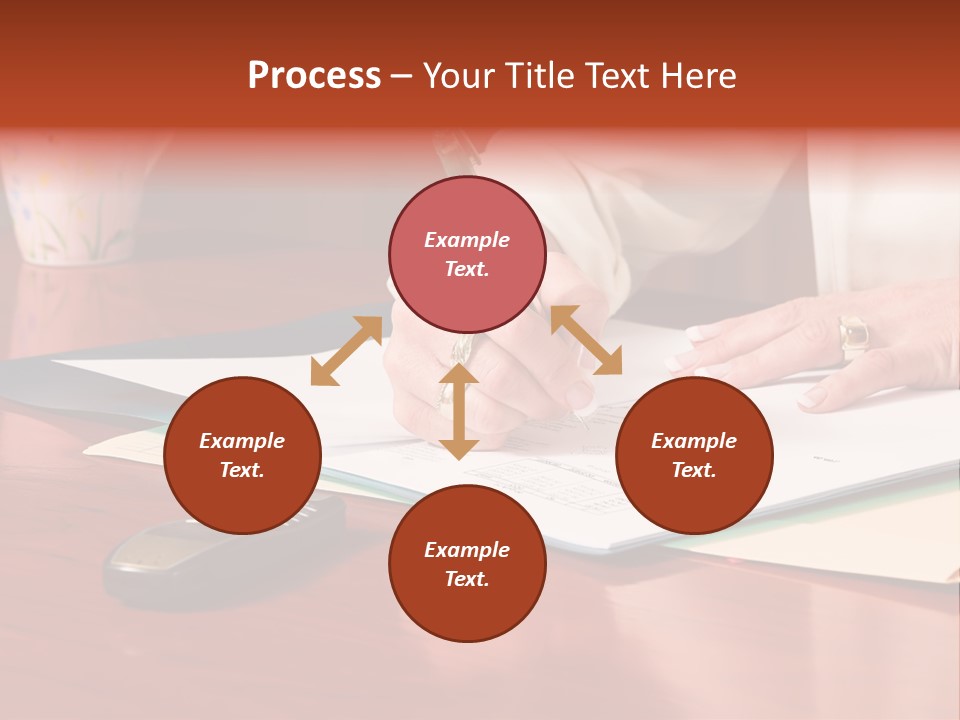 Process – Your Title Text Here

Example Text.

Example Text.

Example Text.

Example Text.